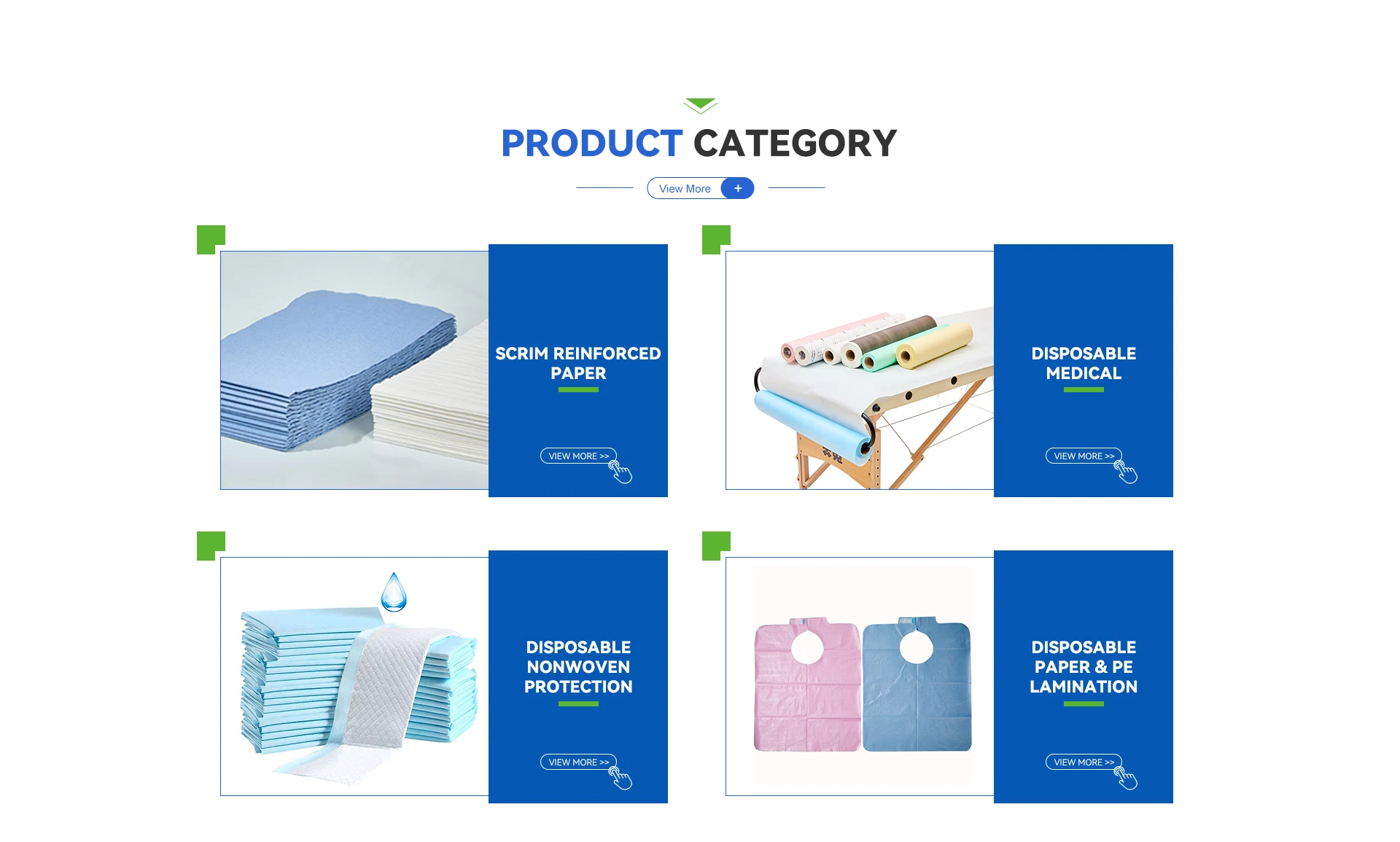 PRODUCT CATEGORY

View More +

SCRIM REINFORCED PAPER

VIEW MORE >>

DISPOSABLE MEDICAL

VIEW MORE >>

DISPOSABLE NONWOVEN PROTECTION

VIEW MORE >>

DISPOSABLE PAPER & PE LAMINATION

VIEW MORE >>